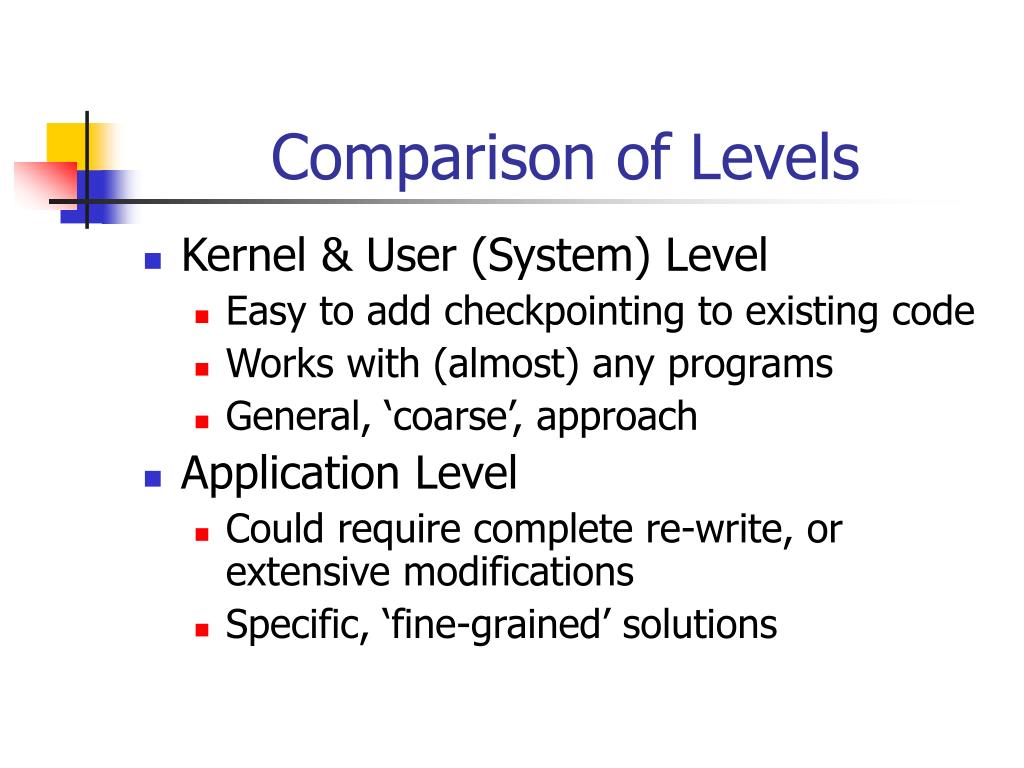 Comparison of Levels

- Kernel & User (System) Level
  - Easy to add checkpointing to existing code
  - Works with (almost) any programs
  - General, ‘coarse’, approach
- Application Level
  - Could require complete re-write, or extensive modifications
  - Specific, ‘fine-grained’ solutions